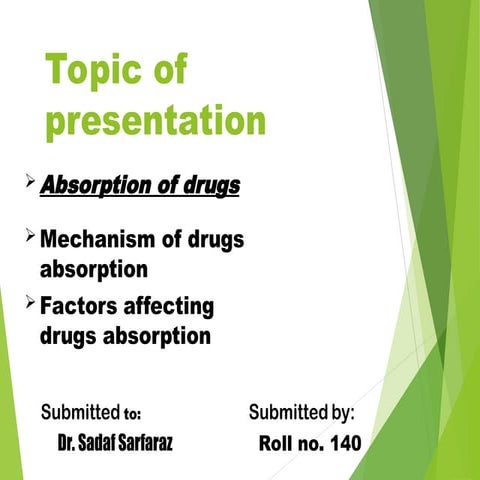 Topic of presentation

➢ Absorption of drugs

➢ Mechanism of drugs absorption

➢ Factors affecting drugs absorption

Submitted to:
Dr. Sadaf Sarfaraz

Submitted by:
Roll no. 140